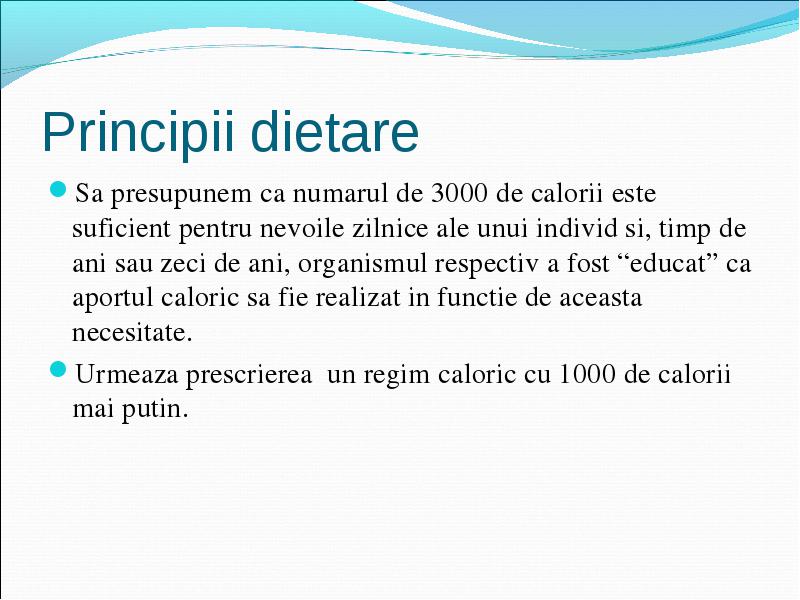 Principii dietare

Sa presupunem ca numarul de 3000 de calorii este suficient pentru nevoile zilnice ale unui individ si, timp de ani sau zeci de ani, organismul respectiv a fost “educat” ca aportul caloric sa fie realizat in functie de aceasta necesitate.

Urmeaza prescrierea un regim caloric cu 1000 de calorii mai putin.